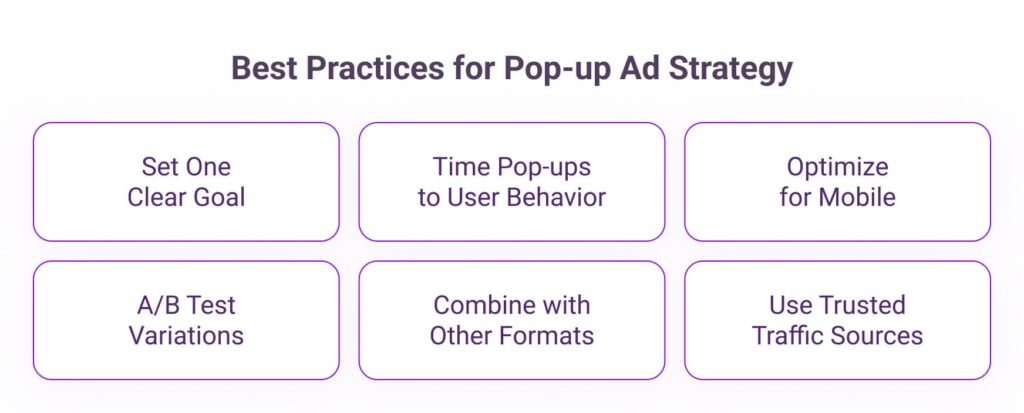 Best Practices for Pop-up Ad Strategy

Set One Clear Goal

Time Pop-ups to User Behavior

Optimize for Mobile

A/B Test Variations

Combine with Other Formats

Use Trusted Traffic Sources